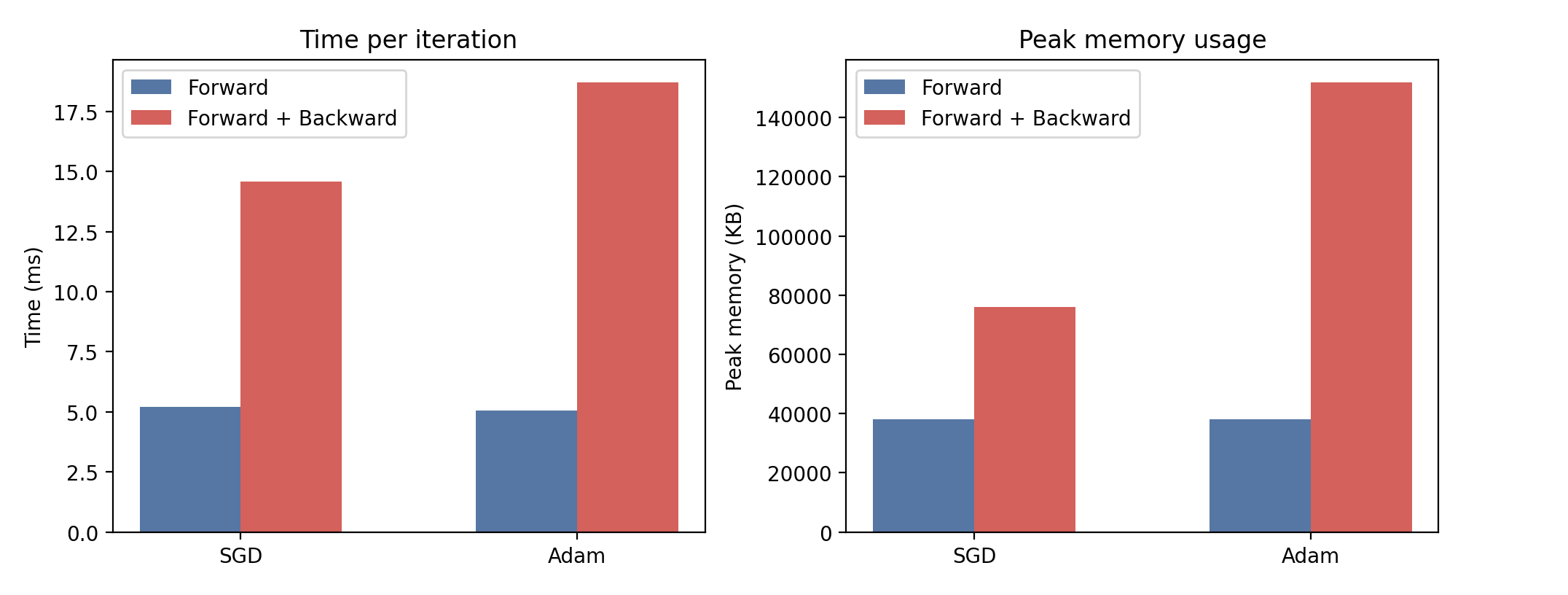 Time per iteration

Forward
Forward + Backward

Time (ms)

17.5
15.0
12.5
10.0
7.5
5.0
2.5
0.0

SGD
Adam

Peak memory usage

Forward
Forward + Backward

Peak memory (KB)

140000
120000
100000
80000
60000
40000
20000
0

SGD
Adam